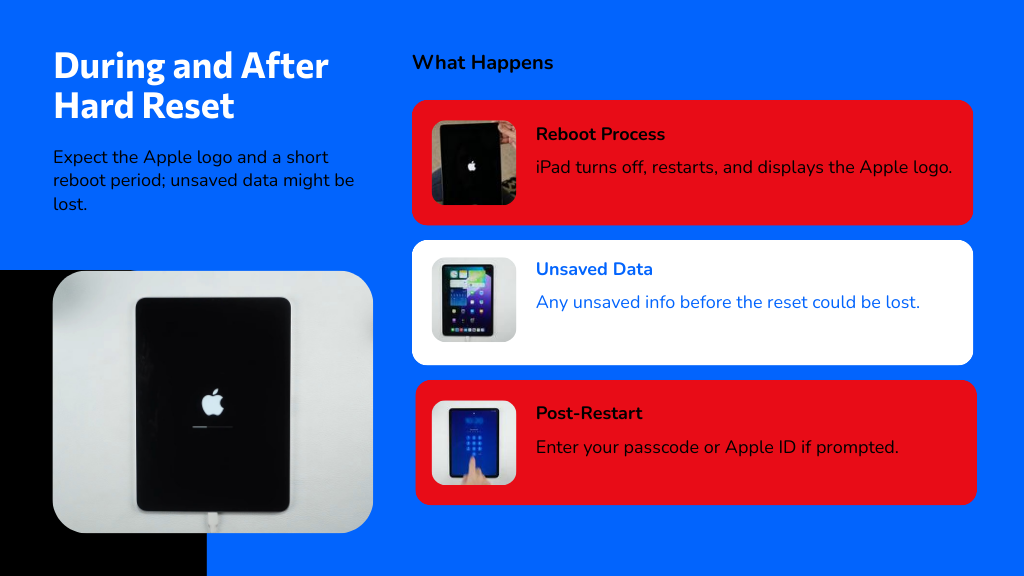 During and After Hard Reset

Expect the Apple logo and a short reboot period; unsaved data might be lost.

What Happens

Reboot Process

iPad turns off, restarts, and displays the Apple logo.

Unsaved Data

Any unsaved info before the reset could be lost.

Post-Restart

Enter your passcode or Apple ID if prompted.